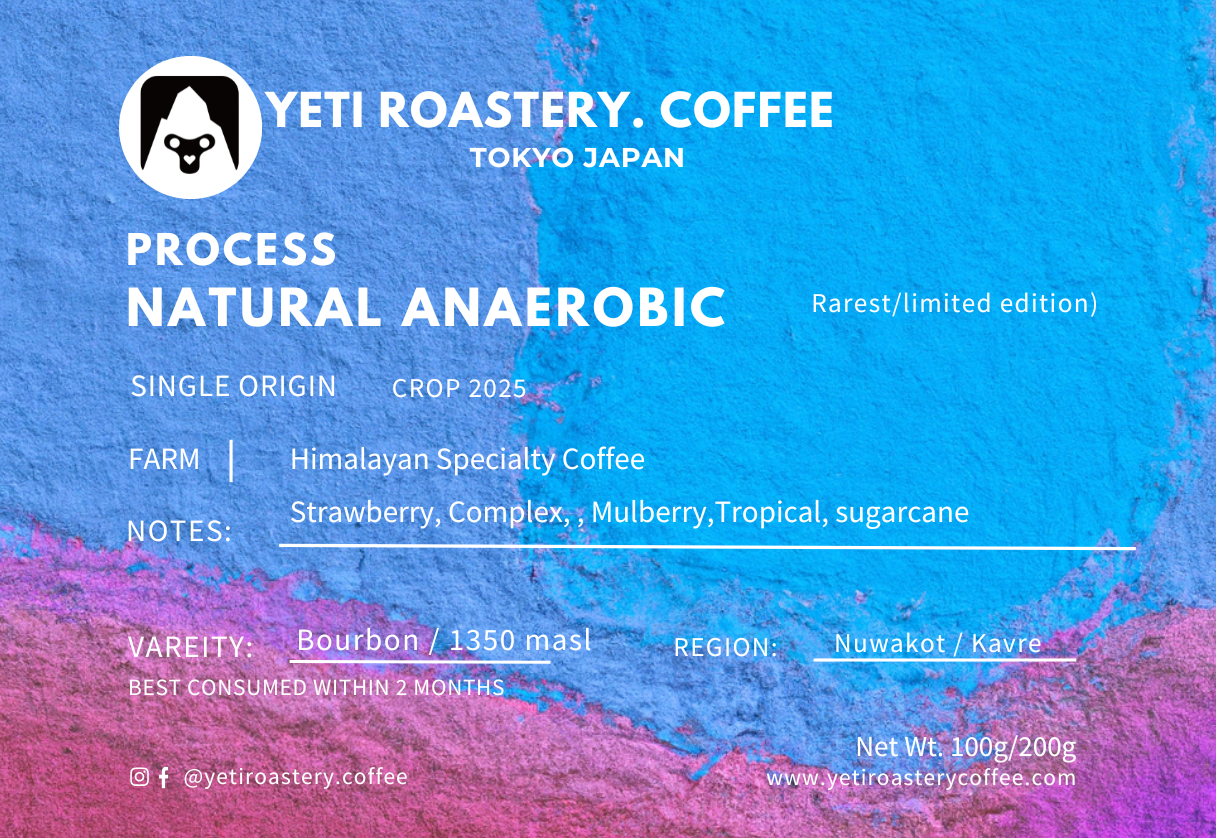 YETI ROASTERY. COFFEE
TOKYO JAPAN

PROCESS
NATURAL ANAEROBIC

Rarest/limited edition)

SINGLE ORIGIN CROP 2025

FARM | Himalayan Specialty Coffee

NOTES: Strawberry, Complex, , Mulberry,Tropical, sugarcane

VAREITY: Bourbon / 1350 masl REGION: Nuwakot / Kavre

BEST CONSUMED WITHIN 2 MONTHS

Net Wt. 100g/200g

@yetiroastery.coffee

www.yetiroasterycoffee.com